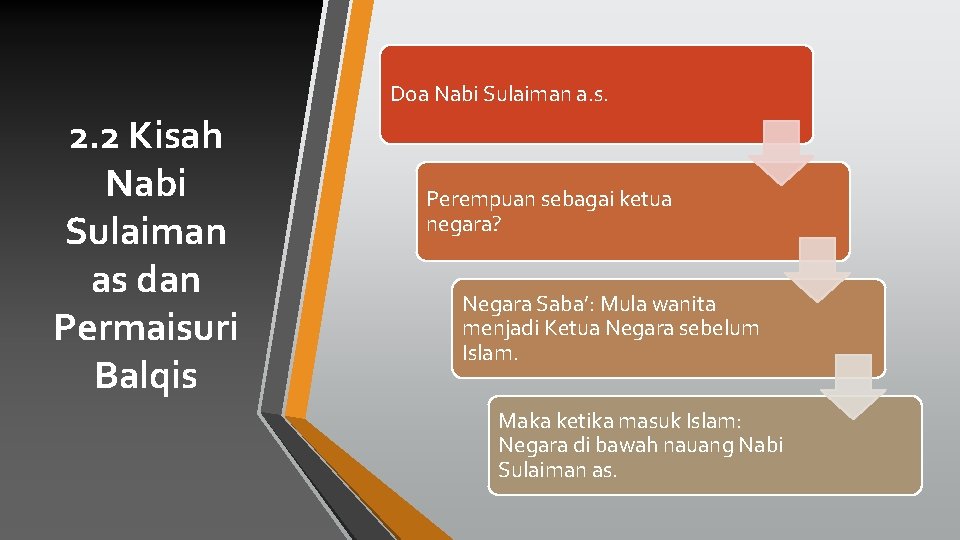 2.2 Kisah Nabi Sulaiman as dan Permaisuri Balqis

Doa Nabi Sulaiman a.s.

Perempuan sebagai ketua negara?

Negara Saba': Mula wanita menjadi Ketua Negara sebelum Islam.

Maka ketika masuk Islam: Negara di bawah nauang Nabi Sulaiman as.